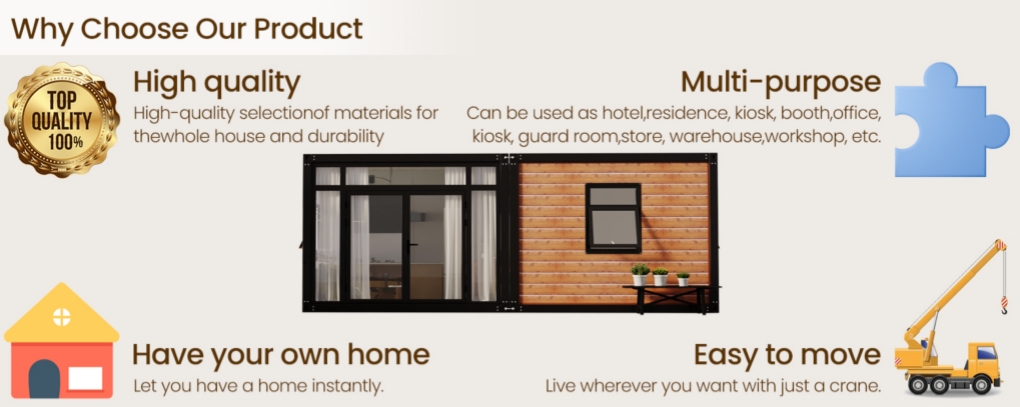 Why Choose Our Product

TOP QUALITY 100%

High quality

High-quality selectionof materials for thewhole house and durability

Multi-purpose

Can be used as hotel,residence, kiosk, booth,office, kiosk, guard room,store, warehouse,workshop, etc.

Have your own home

Let you have a home instantly.

Easy to move

Live wherever you want with just a crane.